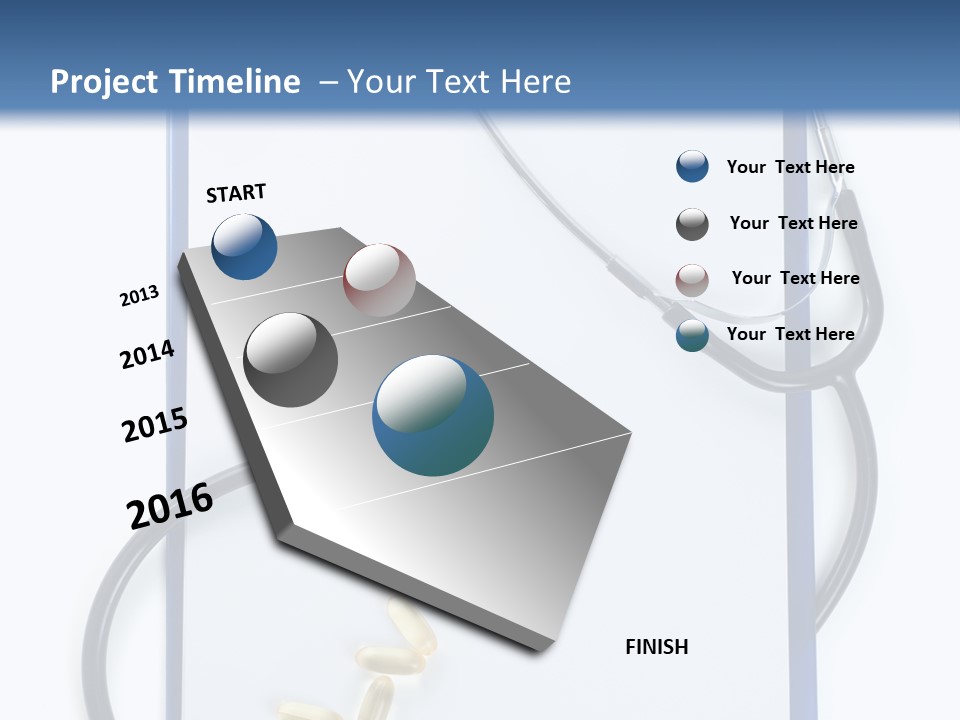 Project Timeline – Your Text Here

START

2013

2014

2015

2016

FINISH

Your Text Here

Your Text Here

Your Text Here

Your Text Here